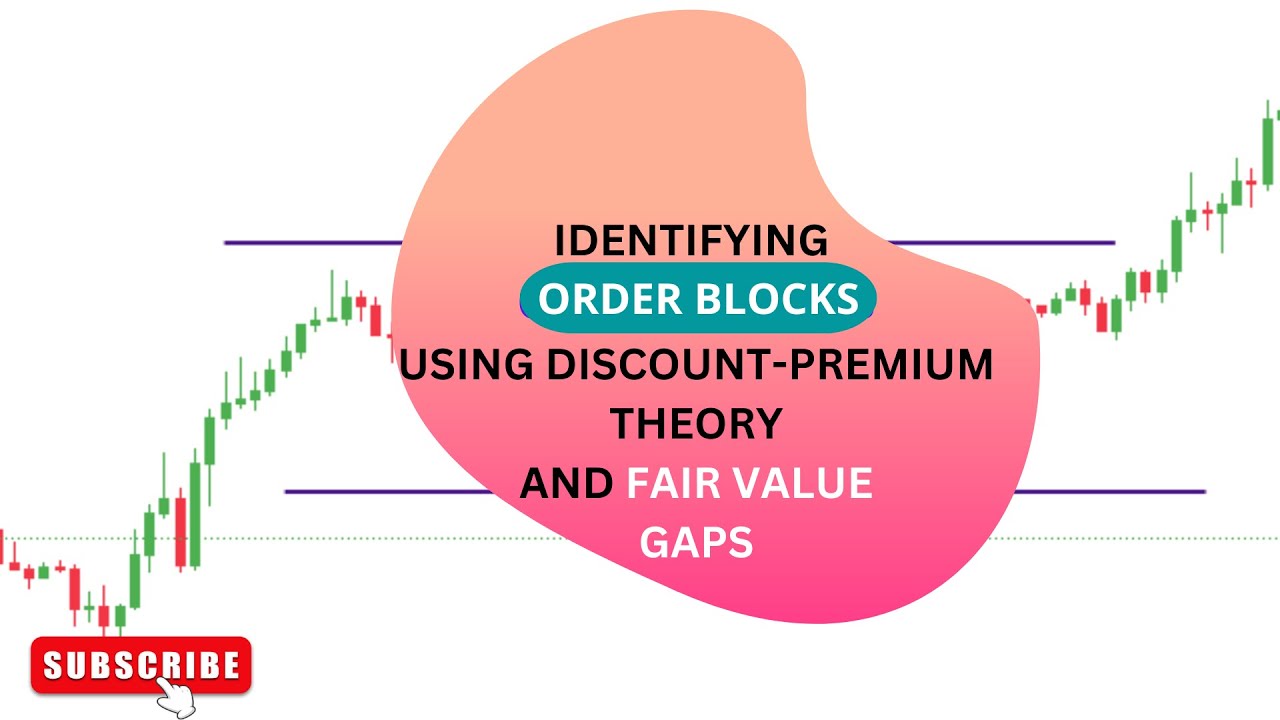 IDENTIFYING
ORDER BLOCKS
USING DISCOUNT-PREMIUM
THEORY
AND FAIR VALUE
GAPS

SUBSCRIBE